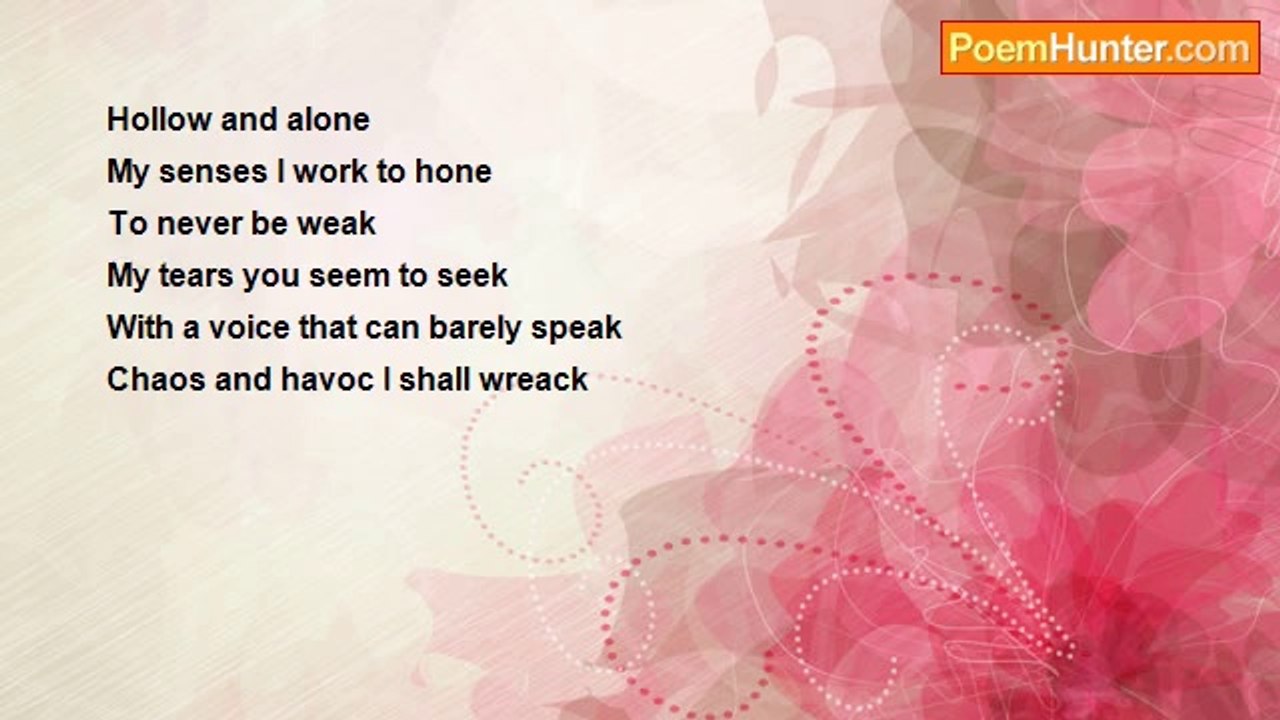 PoemHunter.com

Hollow and alone
My senses I work to hone
To never be weak
My tears you seem to seek
With a voice that can barely speak
Chaos and havoc I shall wreack